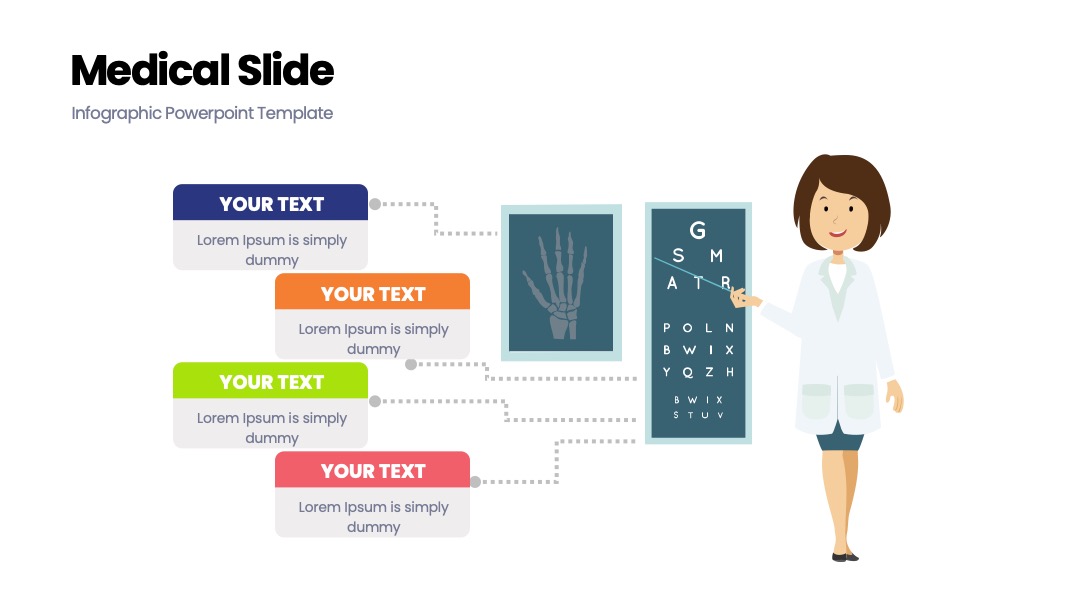 Medical Slide

Infographic Powerpoint Template

YOUR TEXT

Lorem Ipsum is simply dummy

YOUR TEXT

Lorem Ipsum is simply dummy

YOUR TEXT

Lorem Ipsum is simply dummy

YOUR TEXT

Lorem Ipsum is simply dummy

G
S M
A T R
P O L N
B W I X
Y Q Z H
B W I X
S T U V